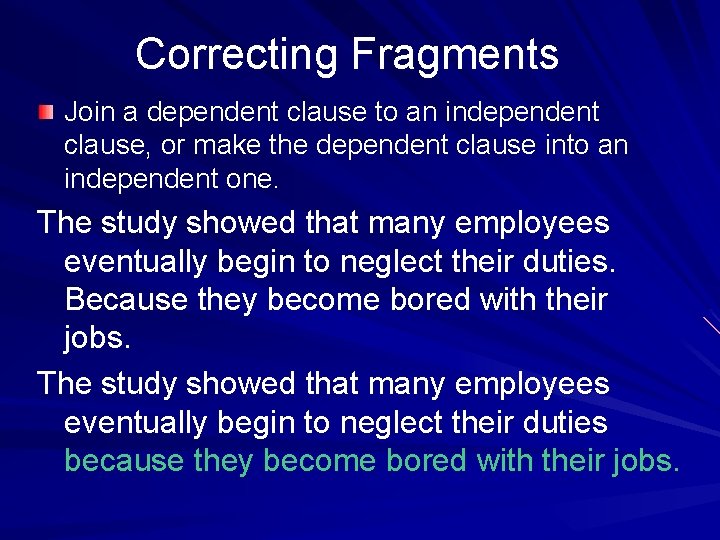 Correcting Fragments

Join a dependent clause to an independent clause, or make the dependent clause into an independent one.

The study showed that many employees eventually begin to neglect their duties. Because they become bored with their jobs.

The study showed that many employees eventually begin to neglect their duties because they become bored with their jobs.